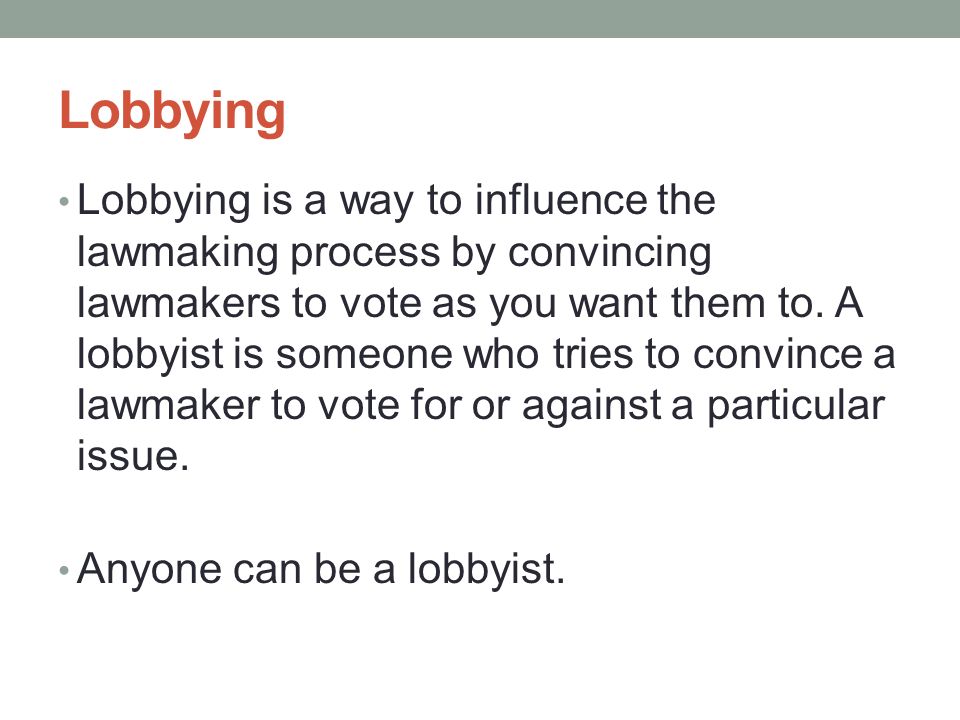 Lobbying

• Lobbying is a way to influence the lawmaking process by convincing lawmakers to vote as you want them to. A lobbyist is someone who tries to convince a lawmaker to vote for or against a particular issue.

• Anyone can be a lobbyist.